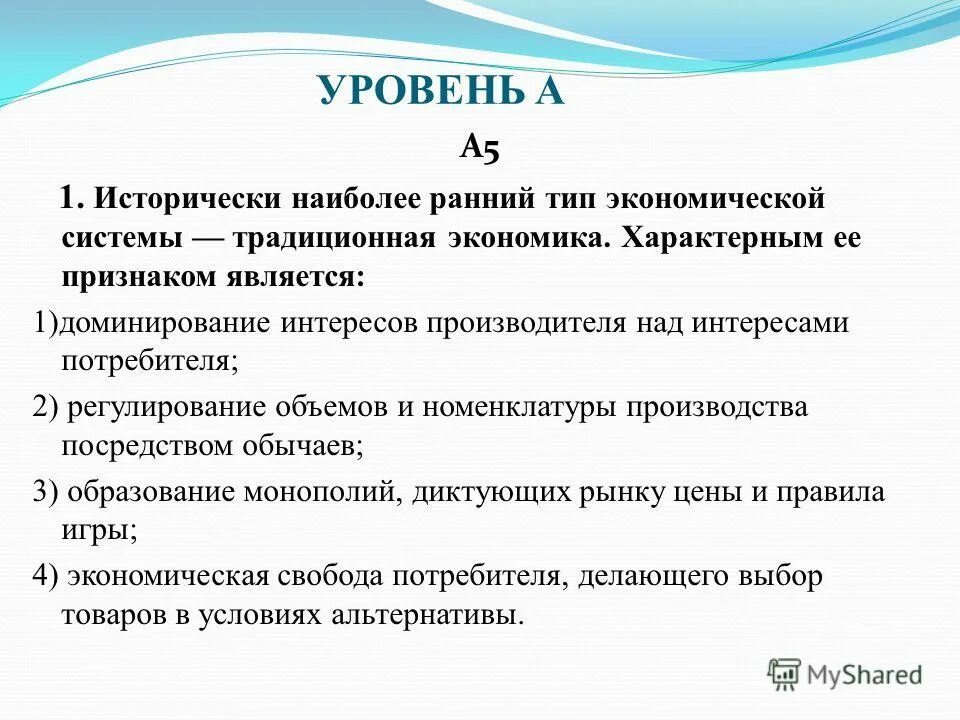 УРОВЕНЬ А

А5

1. Исторически наиболее ранний тип экономической системы — традиционная экономика. Характерным ее признаком является:

1)доминирование интересов производителя над интересами потребителя;

2) регулирование объемов и номенклатуры производства посредством обычаев;

3) образование монополий, диктующих рынку цены и правила игры;

4) экономическая свобода потребителя, делающего выбор товаров в условиях альтернативы.

MyShared